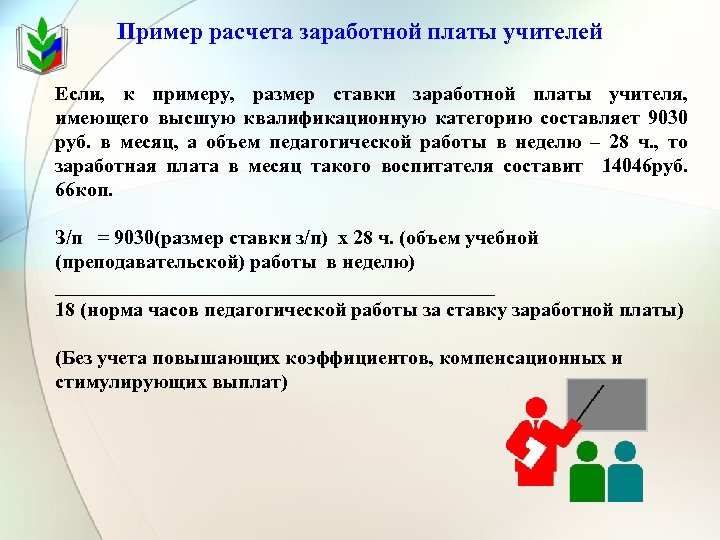 Пример расчета заработной платы учителей

Если, к примеру, размер ставки заработной платы учителя, имеющего высшую квалификационную категорию составляет 9030 руб. в месяц, а объем педагогической работы в неделю – 28 ч., то заработная плата в месяц такого воспитателя составит 14046руб. 66коп.

З/п = 9030(размер ставки з/п) х 28 ч. (объем учебной (преподавательской) работы в неделю)
_______________________________________________
18 (норма часов педагогической работы за ставку заработной платы)

(Без учета повышающих коэффициентов, компенсационных и стимулирующих выплат)